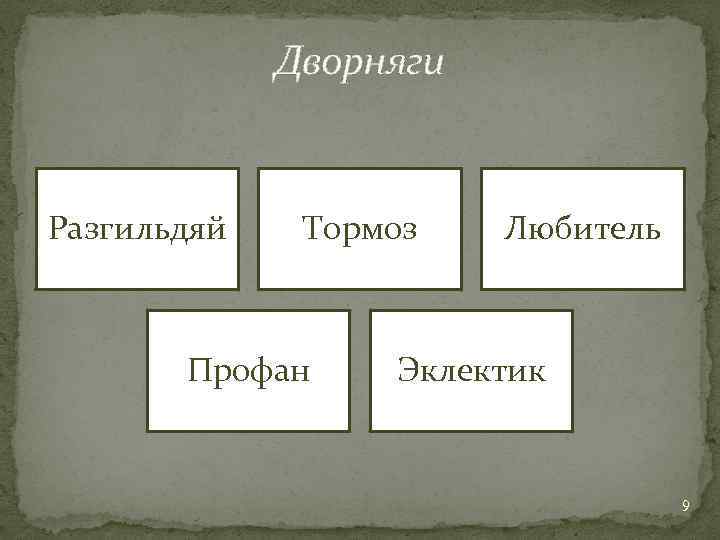 Дворняги

Разгильдяй

Тормоз

Любитель

Профан

Эклектик

9